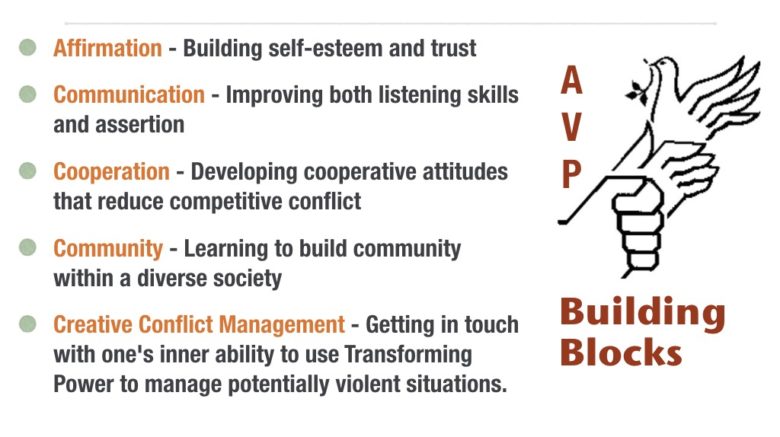 Affirmation - Building self-esteem and trust

Communication - Improving both listening skills and assertion

Cooperation - Developing cooperative attitudes that reduce competitive conflict

Community - Learning to build community within a diverse society

Creative Conflict Management - Getting in touch with one's inner ability to use Transforming Power to manage potentially violent situations.

A
V
P

Building Blocks